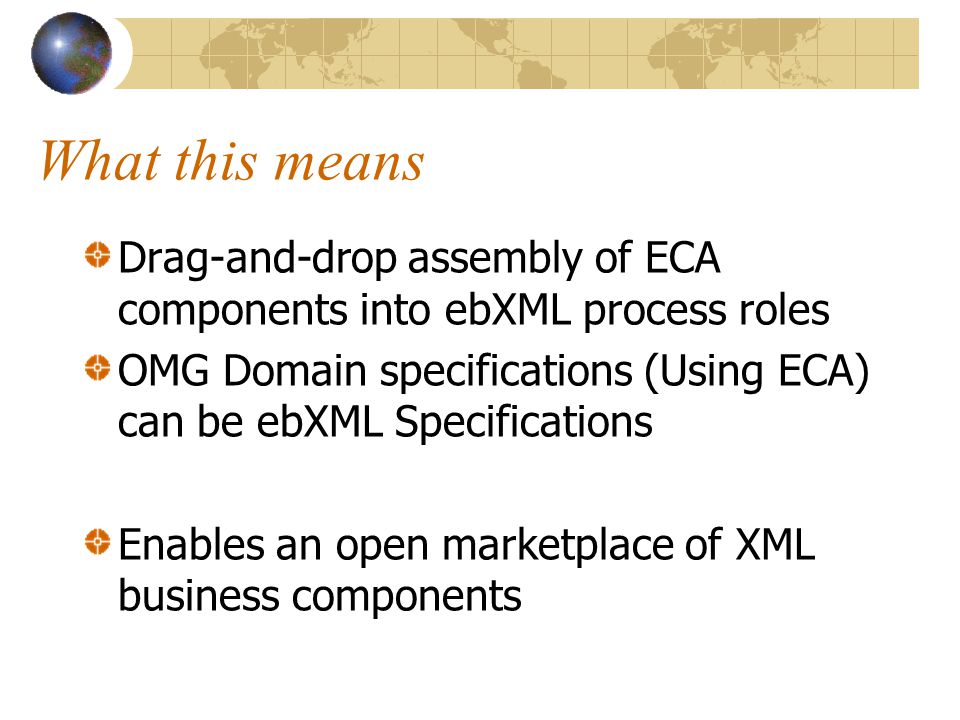 What this means

Drag-and-drop assembly of ECA components into ebXML process roles

OMG Domain specifications (Using ECA) can be ebXML Specifications

Enables an open marketplace of XML business components